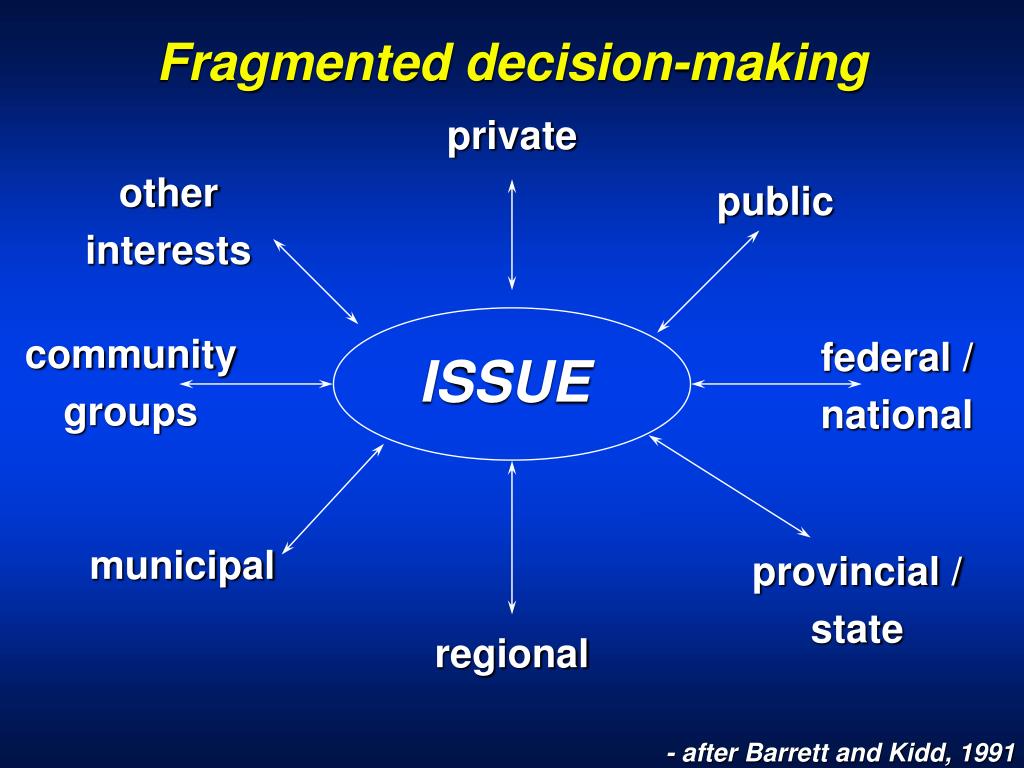 Fragmented decision-making

private

other interests

public

community groups

ISSUE

federal / national

municipal

provincial / state

regional

- after Barrett and Kidd, 1991